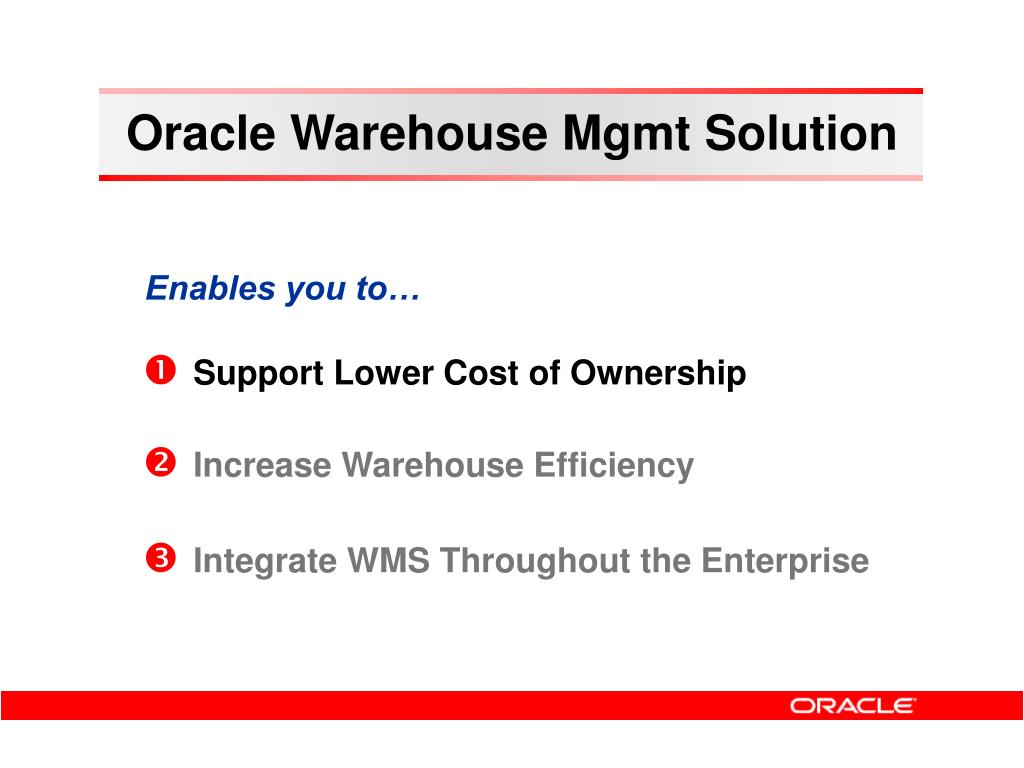 Oracle Warehouse Mgmt Solution

Enables you to…

❶ Support Lower Cost of Ownership

❷ Increase Warehouse Efficiency

❸ Integrate WMS Throughout the Enterprise

ORACLE